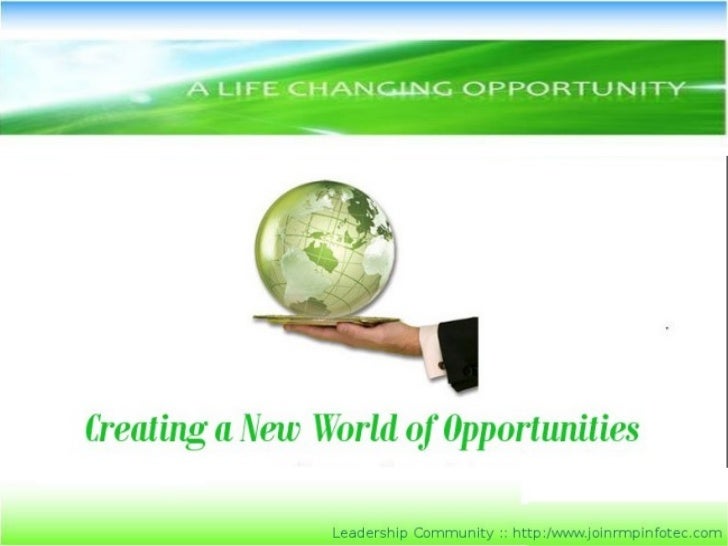 A LIFE CHANGING OPPORTUNITY

Creating a New World of Opportunities

Leadership Community :: http:/www.joinrmpinfotec.com